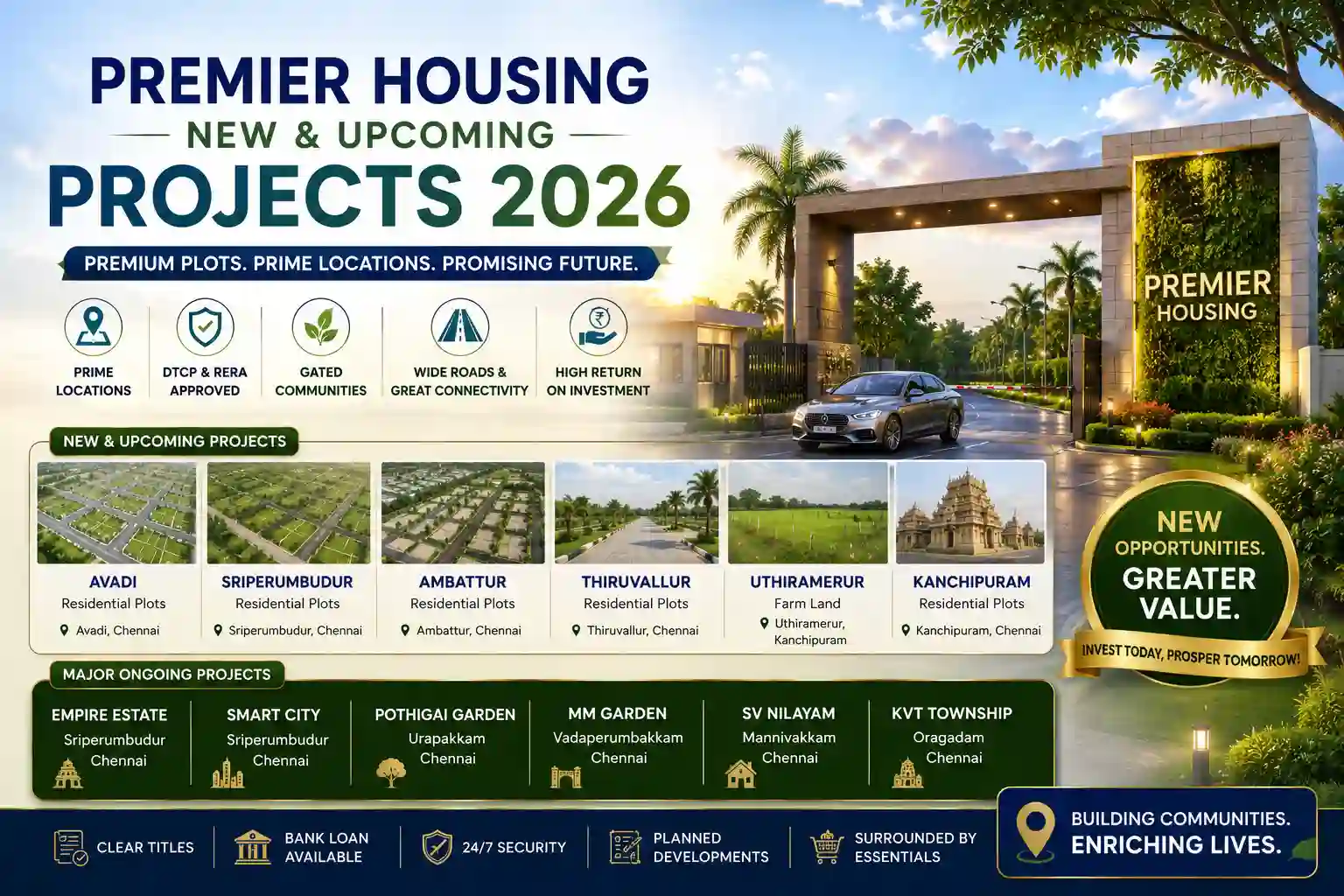 PREMIER HOUSING
NEW & UPCOMING
PROJECTS 2026
PREMIUM PLOTS. PRIME LOCATIONS. PROMISING FUTURE.

PRIME LOCATIONS
DTCP & RERA APPROVED
GATED COMMUNITIES
WIDE ROADS & GREAT CONNECTIVITY
HIGH RETURN ON INVESTMENT

PREMIER HOUSING

NEW & UPCOMING PROJECTS

AVADI
Residential Plots
Avadi, Chennai

SRIPERUMBUDUR
Residential Plots
Sriperumbudur, Chennai

AMBATTUR
Residential Plots
Ambattur, Chennai

THIRUVALLUR
Residential Plots
Thiruvallur, Chennai

UTHIRAMERUR
Farm Land
Uthiramerur, Kanchipuram

KANCHIPURAM
Residential Plots
Kanchipuram, Chennai

NEW OPPORTUNITIES. GREATER VALUE.
INVEST TODAY, PROSPER TOMORROW!

MAJOR ONGOING PROJECTS

EMPIRE ESTATE
Sriperumbudur
Chennai

SMART CITY
Sriperumbudur
Chennai

POTHIGAI GARDEN
Urapakkam
Chennai

MM GARDEN
Vadaperumbakkam
Chennai

SV NILAYAM
Mannivakkam
Chennai

KVT TOWNSHIP
Oragadam
Chennai

CLEAR TITLES
BANK LOAN AVAILABLE
24/7 SECURITY
PLANNED DEVELOPMENTS
SURROUNDED BY ESSENTIALS

BUILDING COMMUNITIES.
ENRICHING LIVES.